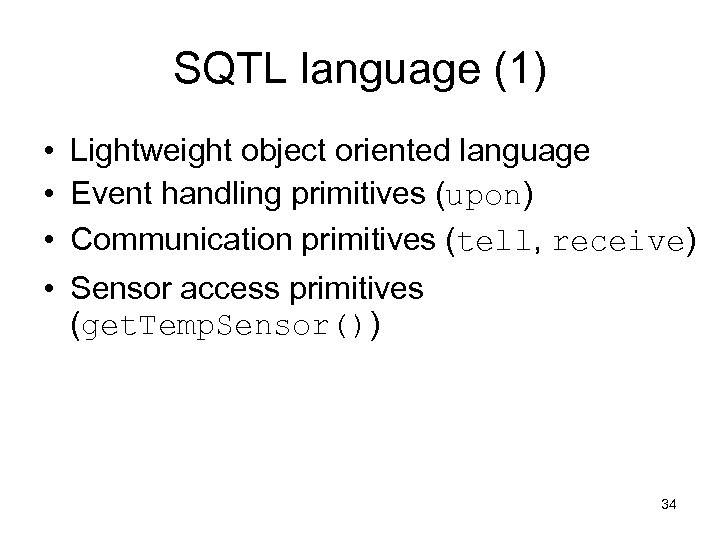 SQTL language (1)

• Lightweight object oriented language
• Event handling primitives (upon)
• Communication primitives (tell, receive)
• Sensor access primitives (getTempSensor())

34